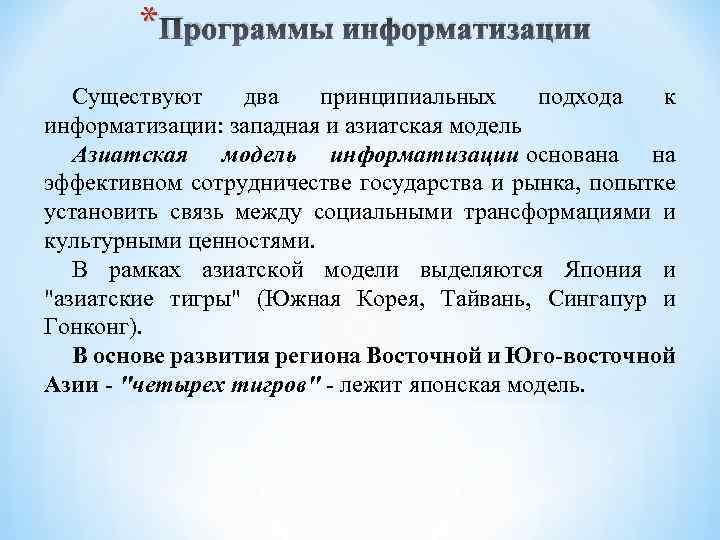 *Программы информатизации

Существуют два принципиальных подхода к информатизации: западная и азиатская модель

Азиатская модель информатизации основана на эффективном сотрудничестве государства и рынка, попытке установить связь между социальными трансформациями и культурными ценностями.

В рамках азиатской модели выделяются Япония и "азиатские тигры" (Южная Корея, Тайвань, Сингапур и Гонконг).

В основе развития региона Восточной и Юго-восточной Азии - "четырех тигров" - лежит японская модель.